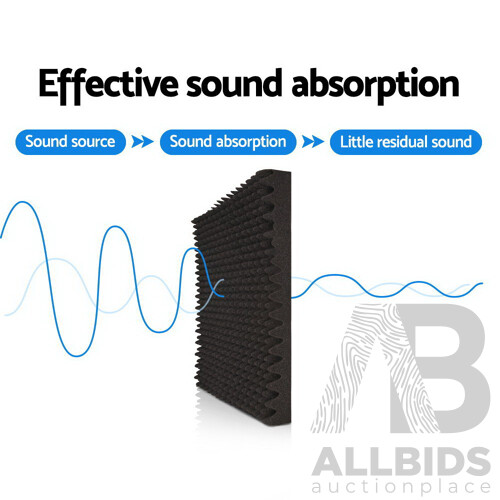 Effective sound absorption

Sound source
Sound absorption
Little residual sound

AB
ALLBIDS
auctionplace